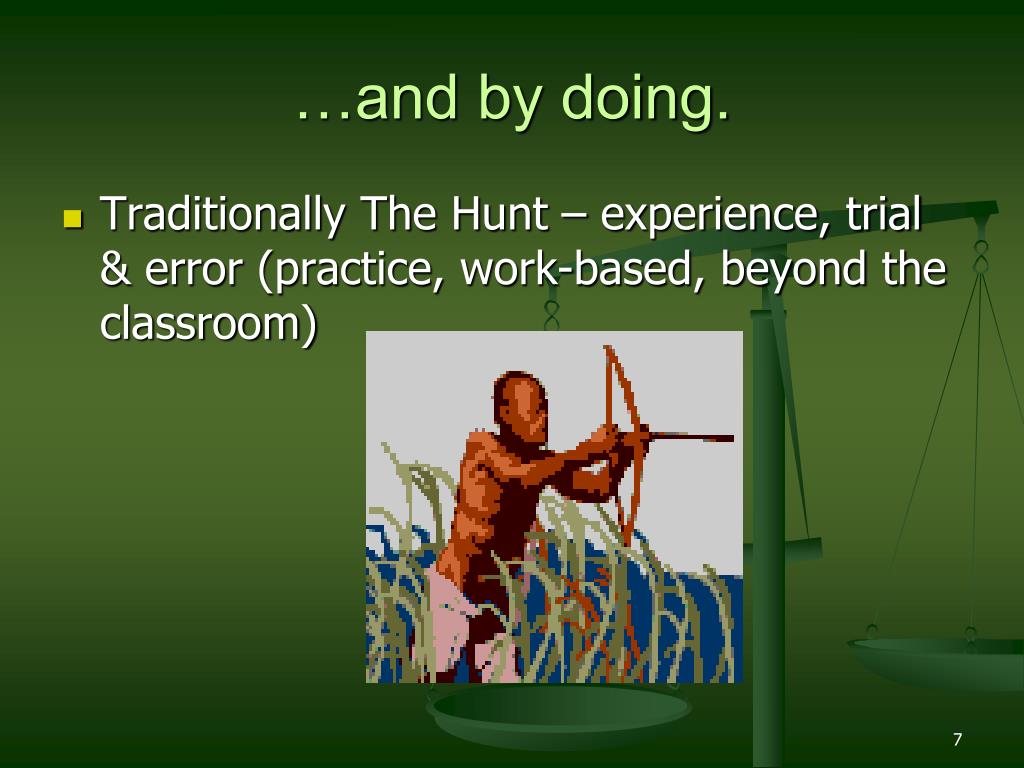 …and by doing.

Traditionally The Hunt – experience, trial & error (practice, work-based, beyond the classroom)

7